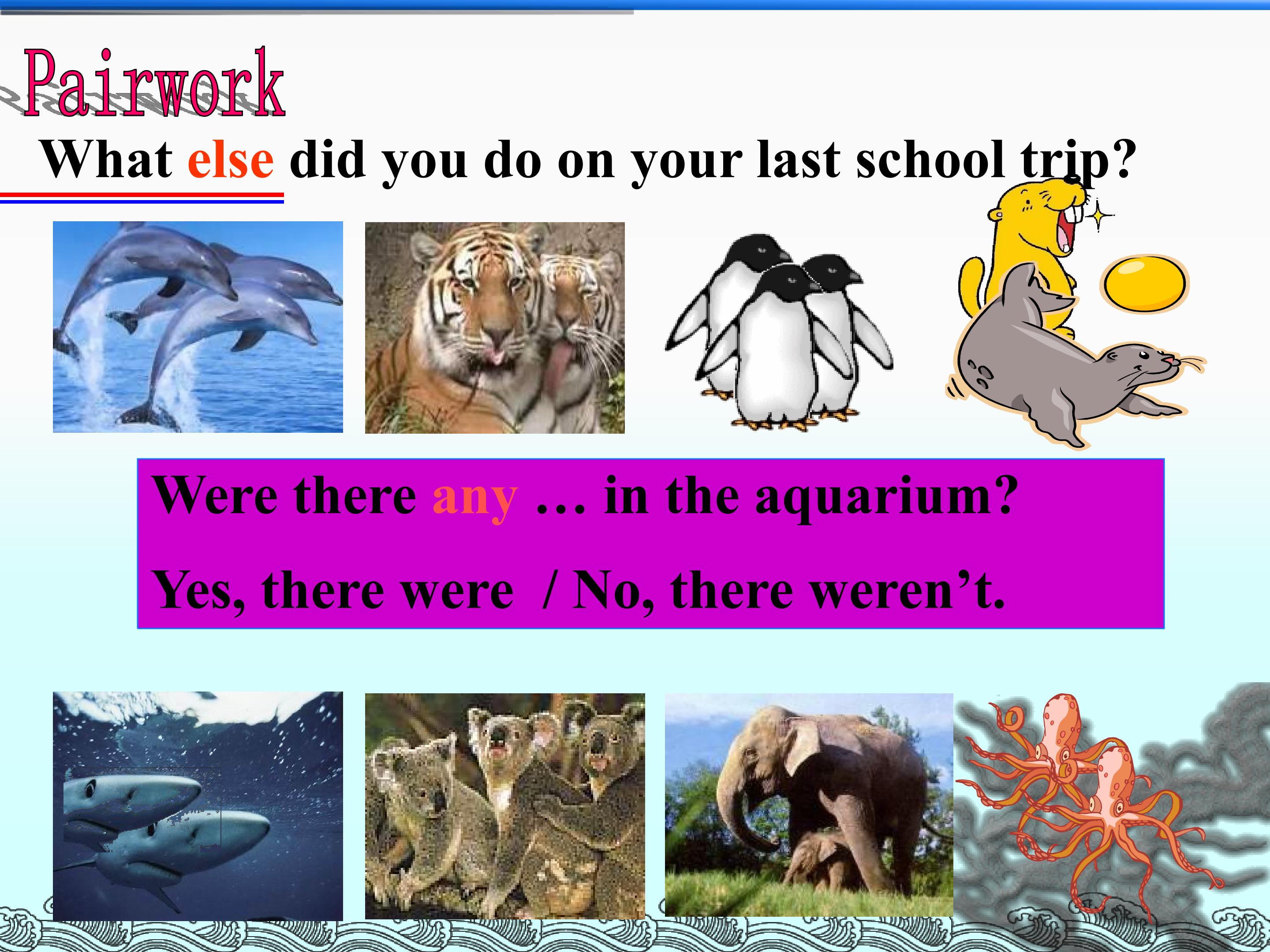 Pairwork

What else did you do on your last school trip?

Were there any … in the aquarium?

Yes, there were / No, there weren’t.